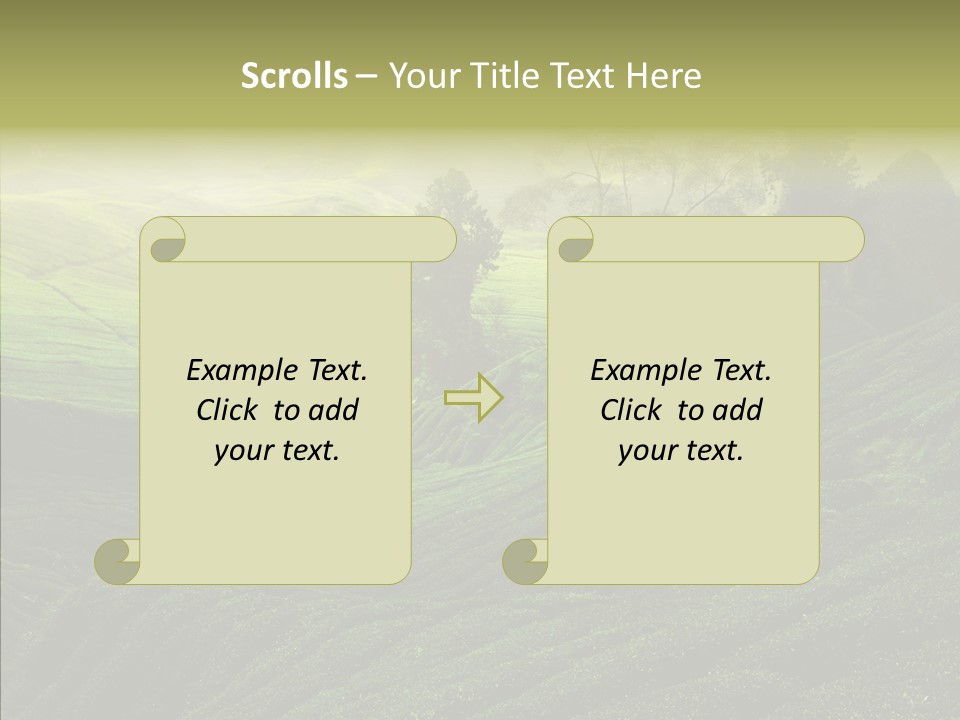 Scrolls – Your Title Text Here

Example Text. Click to add your text.

Example Text. Click to add your text.